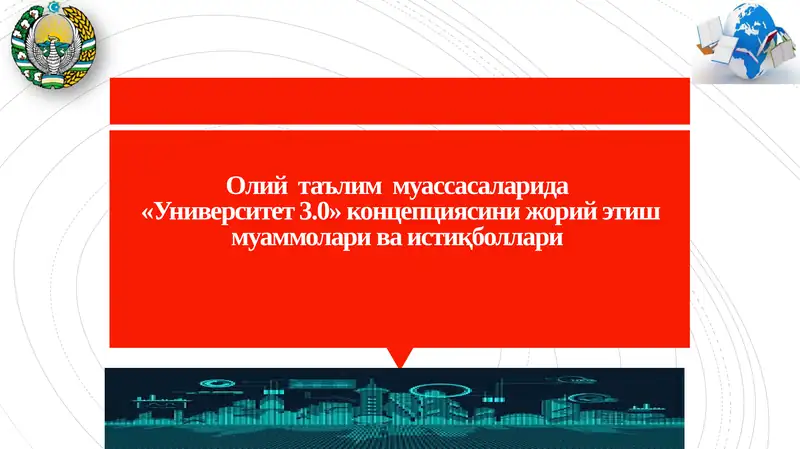 Олий таълим муассасаларида «Университет 3.0» концепциясини жорий этиш муаммолари ва истиқболлари